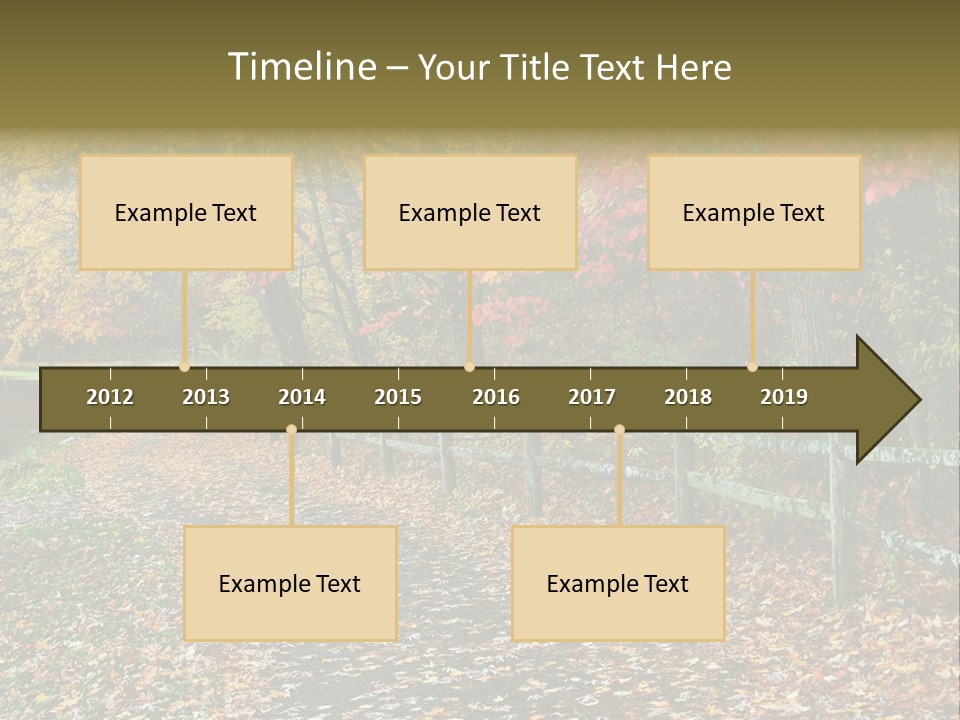 Timeline – Your Title Text Here

Example Text

Example Text

Example Text

2012 2013 2014 2015 2016 2017 2018 2019

Example Text

Example Text